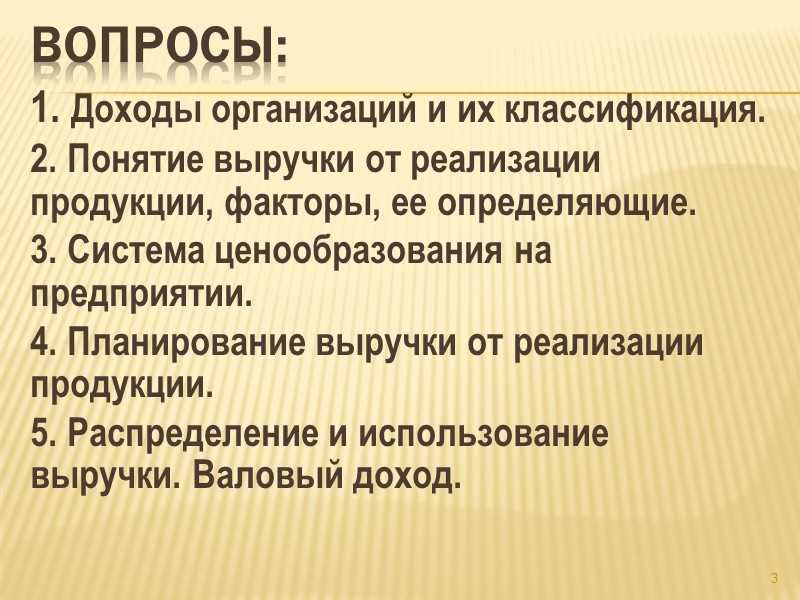 ВОПРОСЫ:

1. Доходы организаций и их классификация.

2. Понятие выручки от реализации продукции, факторы, ее определяющие.

3. Система ценообразования на предприятии.

4. Планирование выручки от реализации продукции.

5. Распределение и использование выручки. Валовый доход.

3